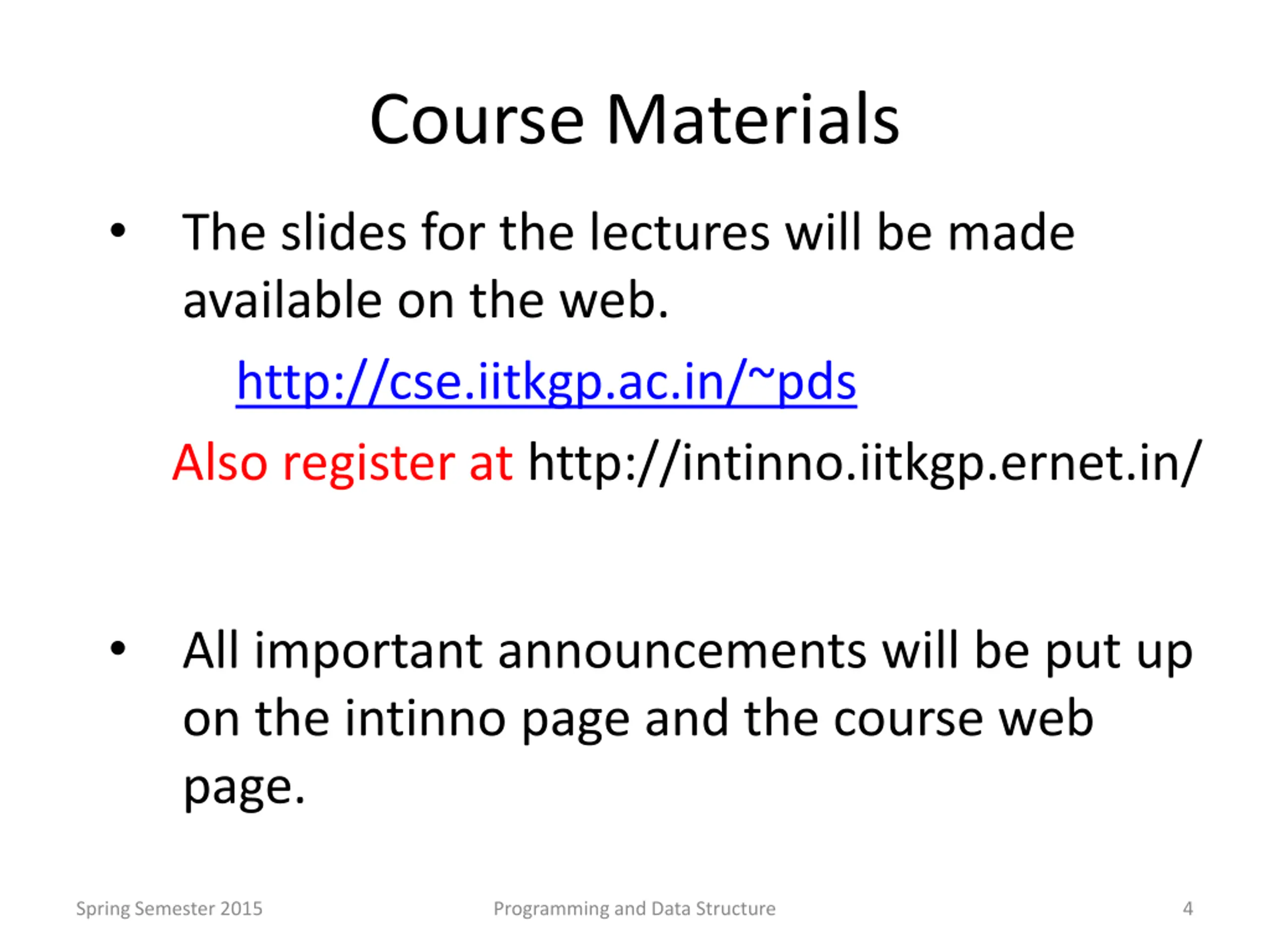 Course Materials

• The slides for the lectures will be made available on the web.

http://cse.iitkgp.ac.in/~pds

Also register at http://intinno.iitkgp.ernet.in/

• All important announcements will be put up on the intinno page and the course web page.

Spring Semester 2015 Programming and Data Structure 4